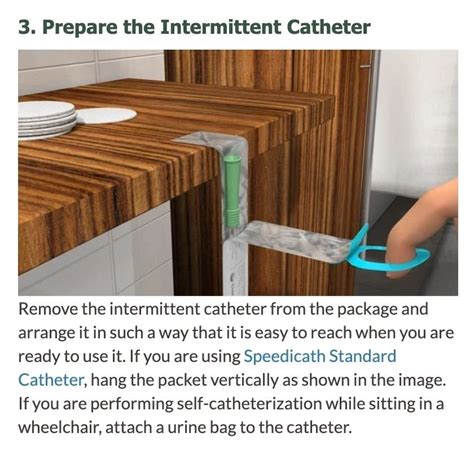 3. Prepare the Intermittent Catheter

Remove the intermittent catheter from the package and arrange it in such a way that it is easy to reach when you are ready to use it. If you are using Speedicath Standard Catheter, hang the packet vertically as shown in the image. If you are performing self-catheterization while sitting in a wheelchair, attach a urine bag to the catheter.